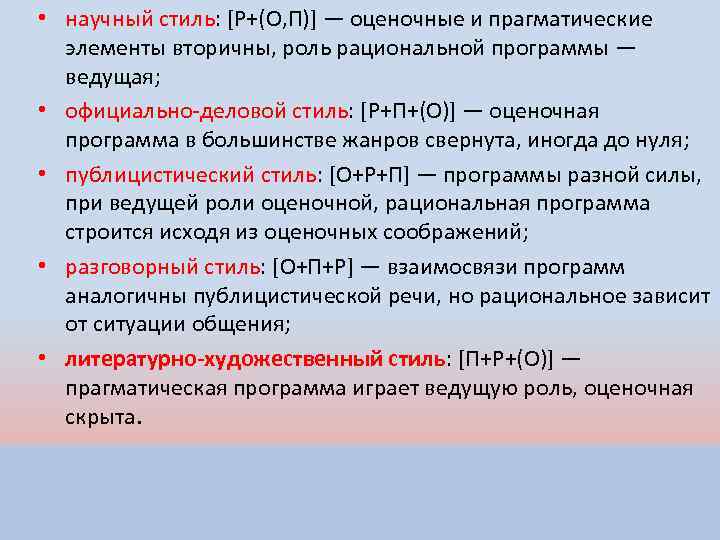 • научный стиль: [Р+(О,П)] — оценочные и прагматические элементы вторичны, роль рациональной программы — ведущая;

• официально-деловой стиль: [Р+П+(О)] — оценочная программа в большинстве жанров свернута, иногда до нуля;

• публицистический стиль: [О+Р+П] — программы разной силы, при ведущей роли оценочной, рациональная программа строится исходя из оценочных соображений;

• разговорный стиль: [О+П+Р] — взаимосвязи программ аналогичны публицистической речи, но рациональное зависит от ситуации общения;

• литературно-художественный стиль: [П+Р+(О)] — прагматическая программа играет ведущую роль, оценочная скрыта.